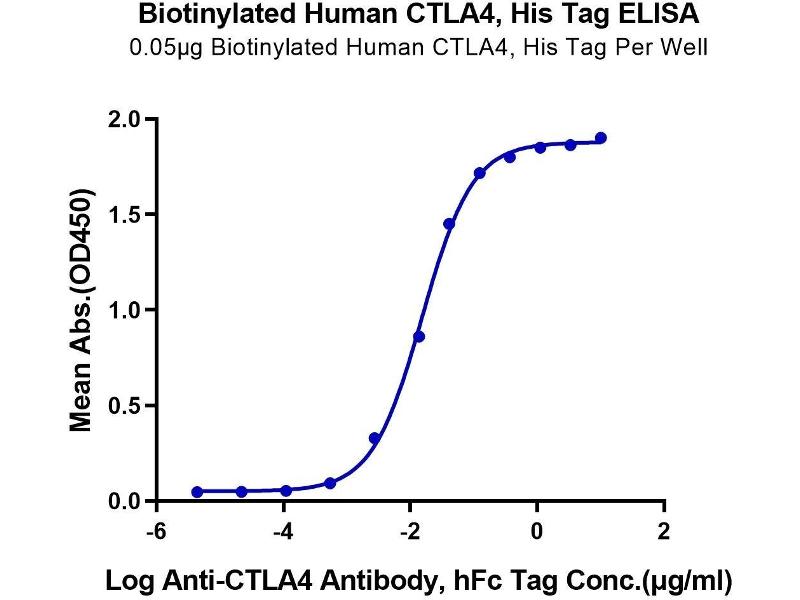 Biotinylated Human CTLA4, His Tag ELISA
0.05μg Biotinylated Human CTLA4, His Tag Per Well

Mean Abs.(OD450)

2.0
1.5
1.0
0.5
0.0

-6
-4
-2
0
2

Log Anti-CTLA4 Antibody, hFc Tag Conc.(μg/ml)